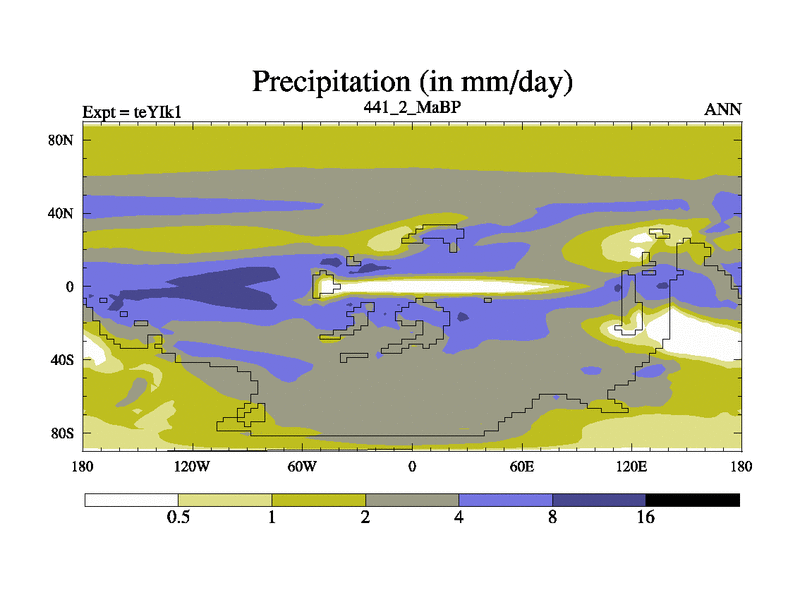 Precipitation (in mm/day)

Expt = teYIk1

441_2_MaBP

ANN

80N
40N
0
40S
80S

180 120W 60W 0 60E 120E 180

0.5 1 2 4 8 16